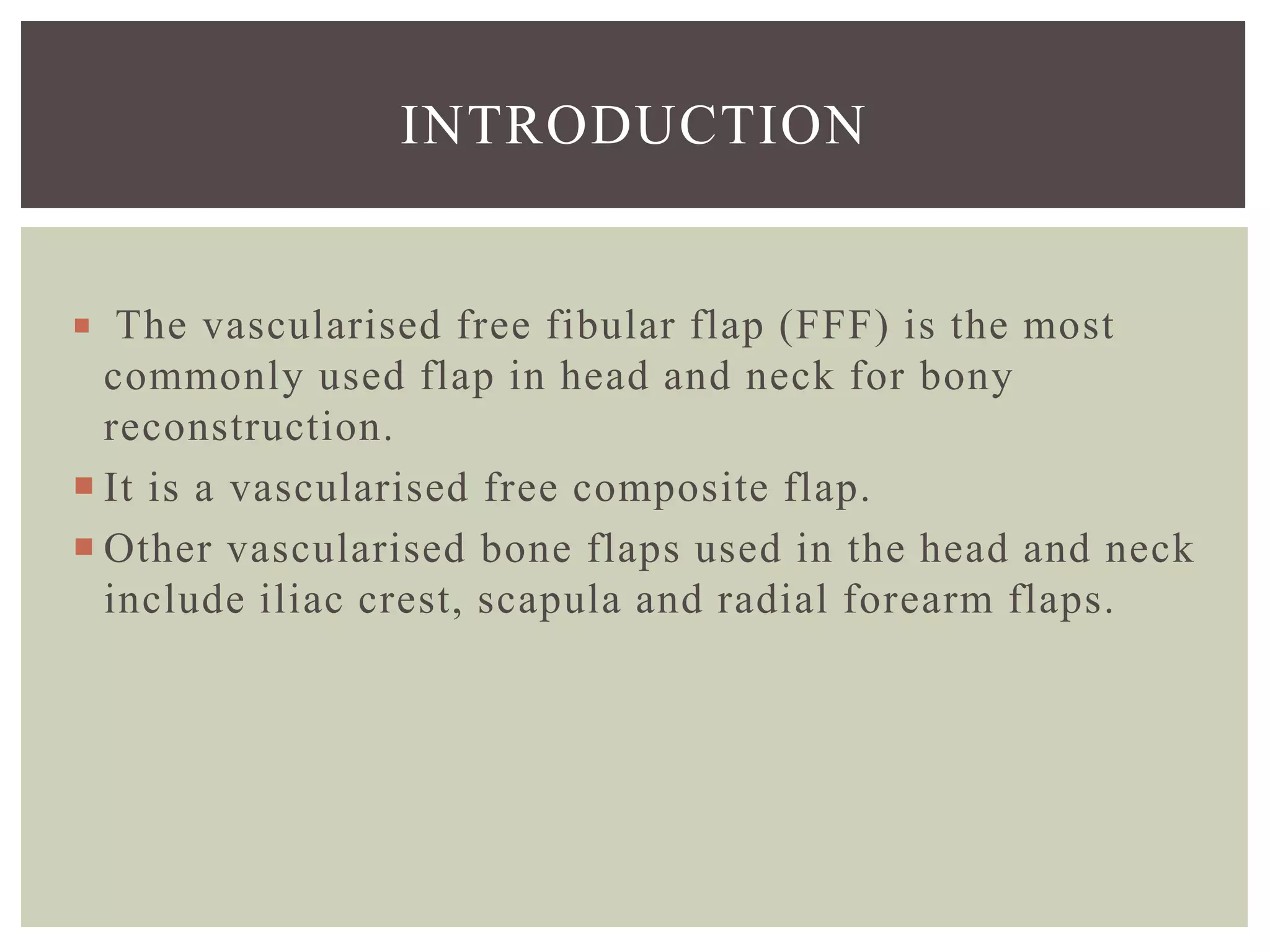 INTRODUCTION

▪ The vascularised free fibular flap (FFF) is the most commonly used flap in head and neck for bony reconstruction.
▪ It is a vascularised free composite flap.
▪ Other vascularised bone flaps used in the head and neck include iliac crest, scapula and radial forearm flaps.